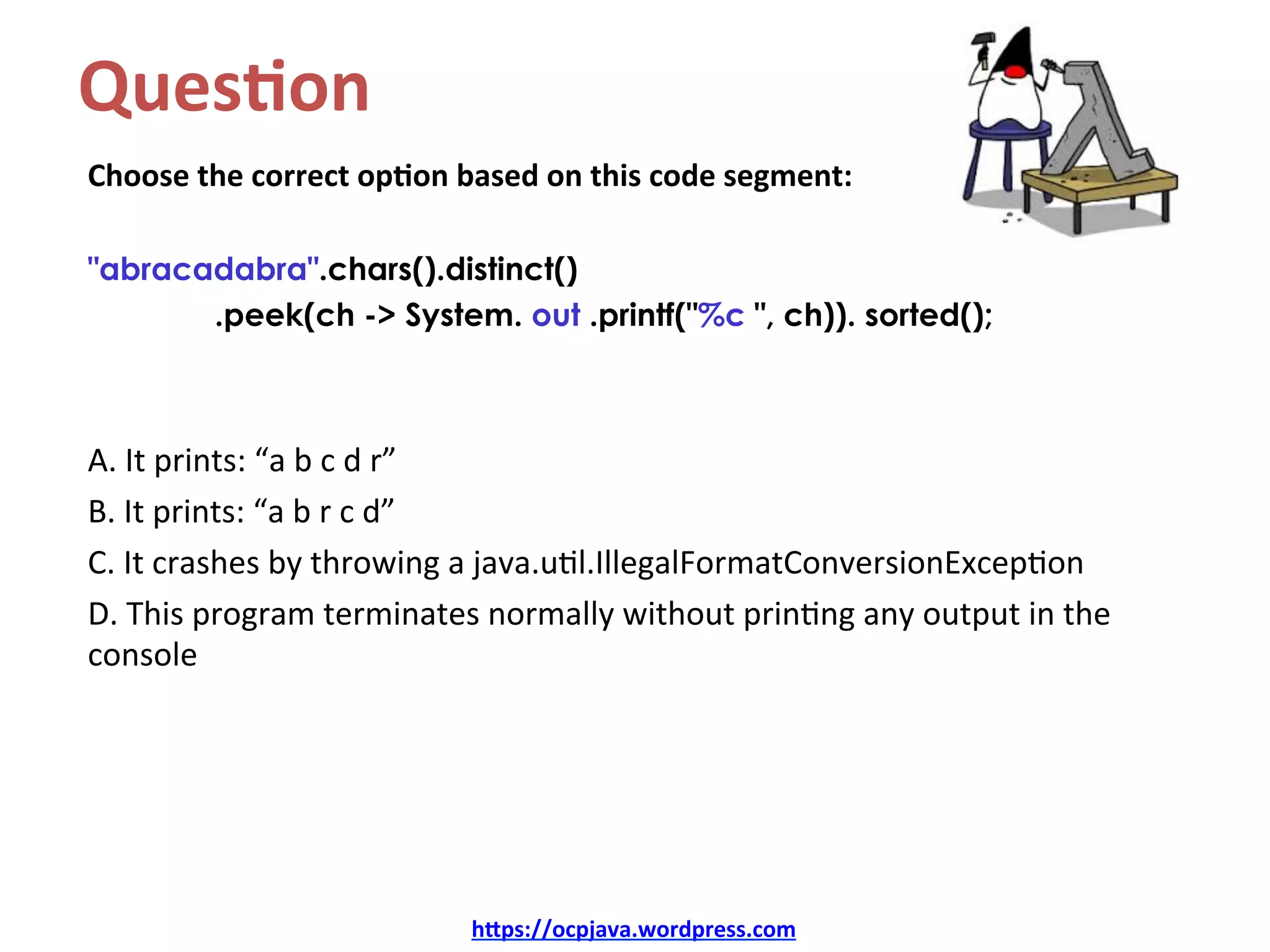 Question

Choose the correct option based on this code segment:

"abracadabra".chars().distinct()
.peek(ch -> System. out .printf("%c ", ch)). sorted();

A. It prints: “a b c d r”

B. It prints: “a b r c d”

C. It crashes by throwing a java.util.IllegalFormatConversionException

D. This program terminates normally without printing any output in the console

https://ocpjava.wordpress.com